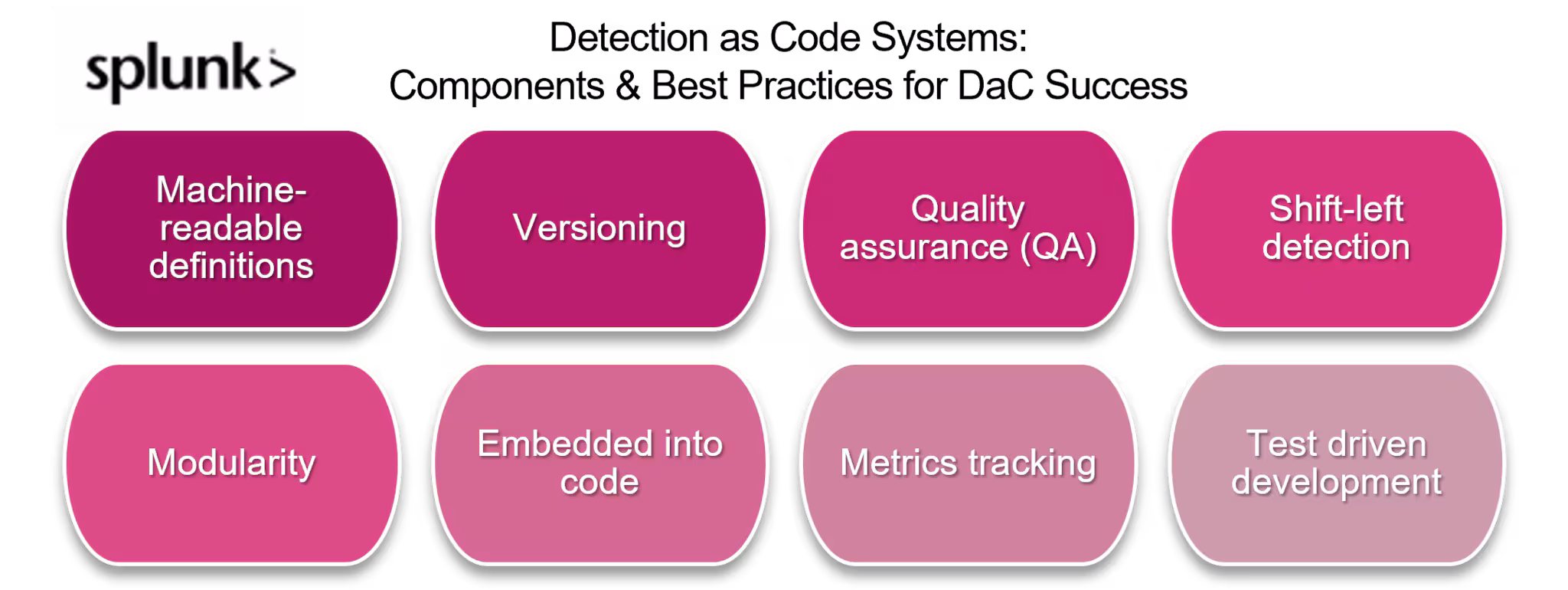 splunk>

Detection as Code Systems:
Components & Best Practices for DaC Success

Machine-readable definitions

Versioning

Quality assurance (QA)

Shift-left detection

Modularity

Embedded into code

Metrics tracking

Test driven development